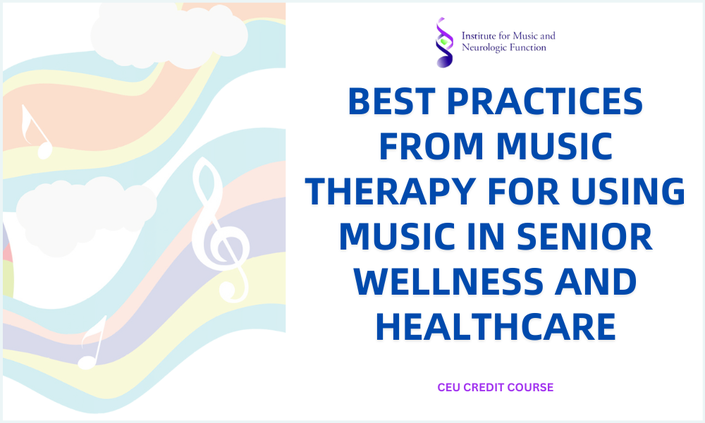 Institute for Music and Neurologic Function

BEST PRACTICES FROM MUSIC THERAPY FOR USING MUSIC IN SENIOR WELLNESS AND HEALTHCARE

CEU CREDIT COURSE